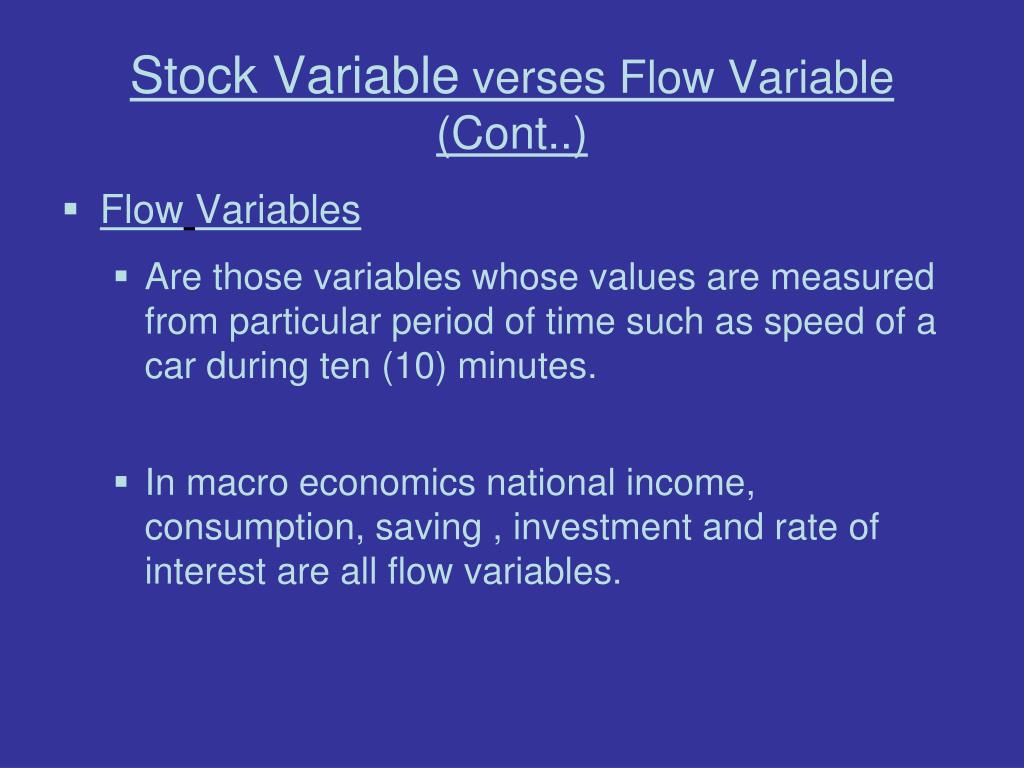 Stock Variable verses Flow Variable (Cont..)

▪ Flow Variables

▪ Are those variables whose values are measured from particular period of time such as speed of a car during ten (10) minutes.

▪ In macro economics national income, consumption, saving , investment and rate of interest are all flow variables.